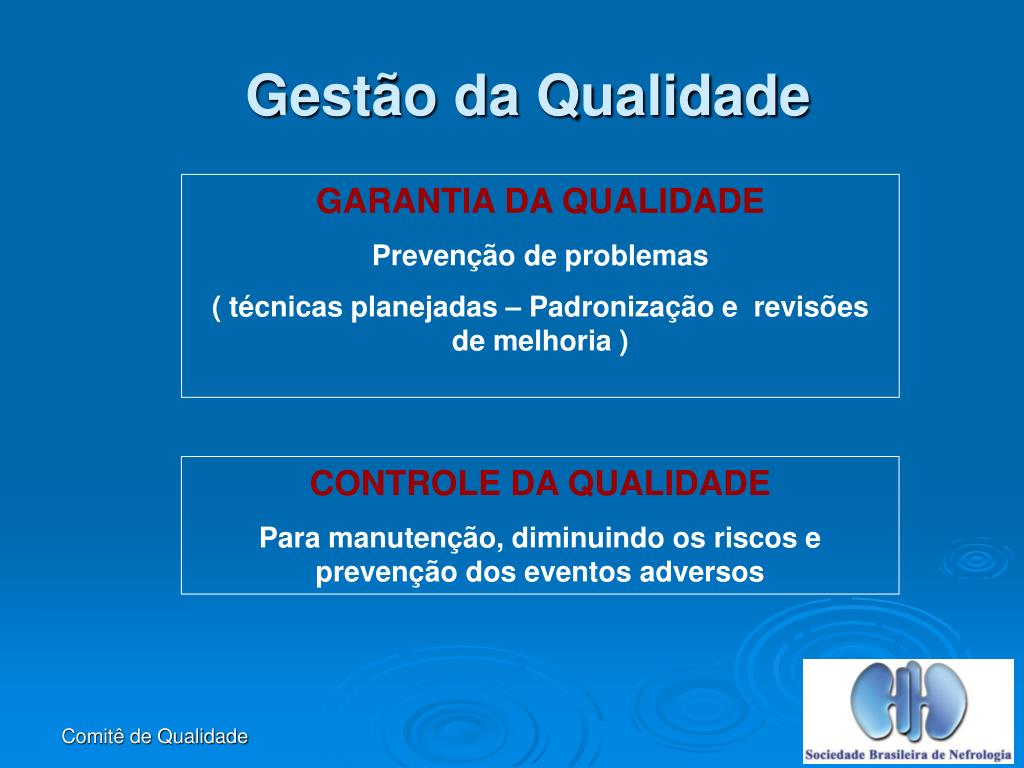 Gestão da Qualidade

GARANTIA DA QUALIDADE

Prevenção de problemas

( técnicas planejadas – Padronização e revisões de melhoria )

CONTROLE DA QUALIDADE

Para manutenção, diminuindo os riscos e prevenção dos eventos adversos

Comitê de Qualidade

Sociedade Brasileira de Nefrologia